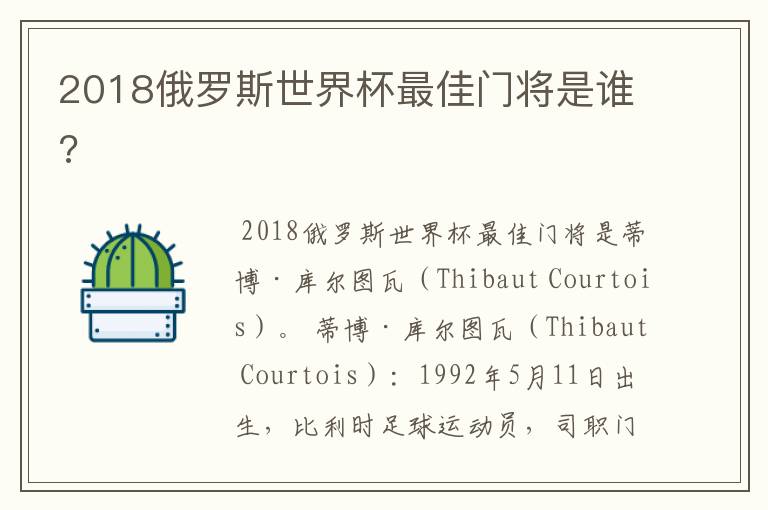 2018俄罗斯世界杯最佳门将是谁？

2018俄罗斯世界杯最佳门将是蒂博·库尔图瓦（Thibaut Courtois）。蒂博·库尔图瓦（Thibaut Courtois）：1992年5月11日出生，比利时足球运动员，司职门